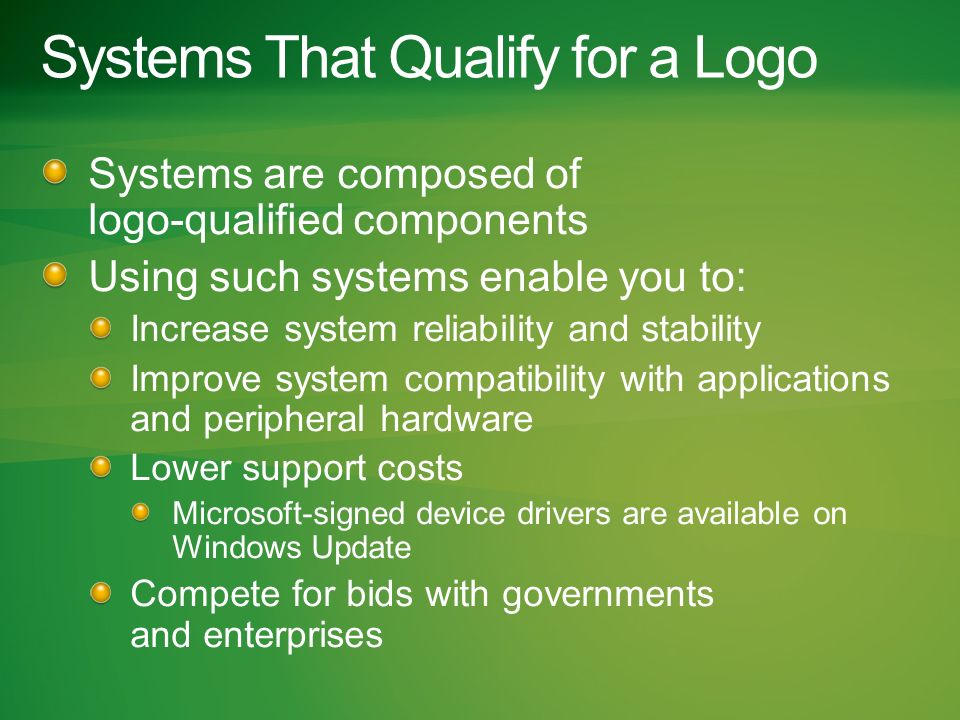 Systems That Qualify for a Logo

Systems are composed of logo-qualified components

Using such systems enable you to:

Increase system reliability and stability

Improve system compatibility with applications and peripheral hardware

Lower support costs

Microsoft-signed device drivers are available on Windows Update

Compete for bids with governments and enterprises